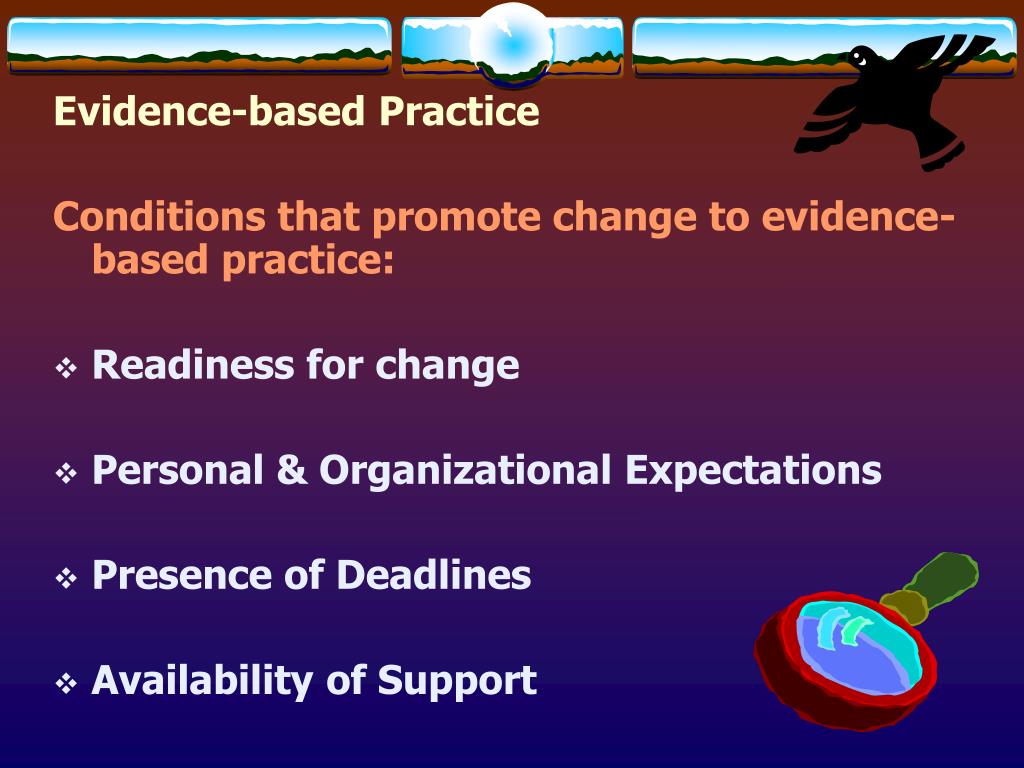 Evidence-based Practice

Conditions that promote change to evidence-based practice:

❖ Readiness for change

❖ Personal & Organizational Expectations

❖ Presence of Deadlines

❖ Availability of Support